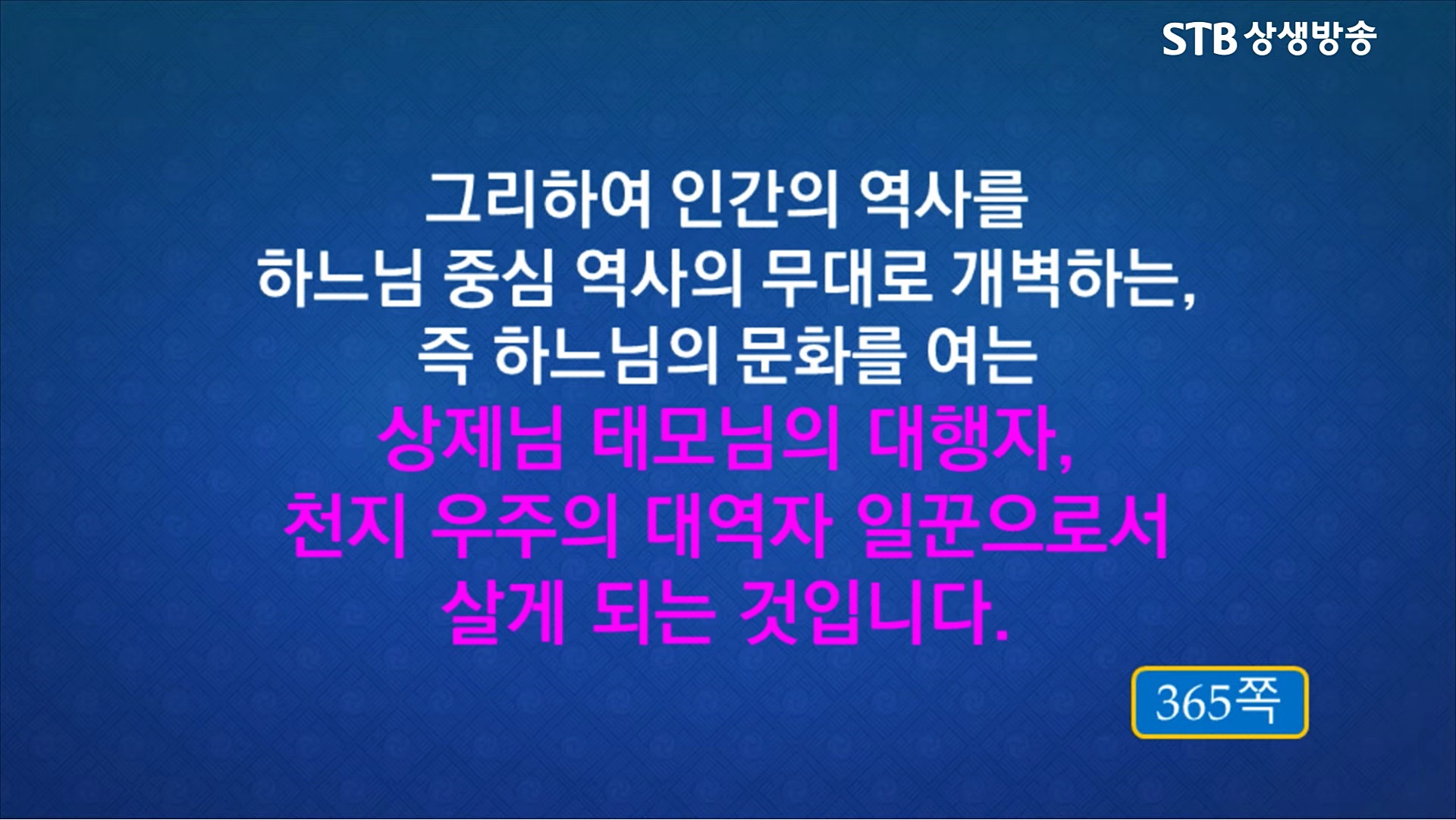 STB 상생방송

그리하여 인간의 역사를 하느님 중심 역사의 무대로 개벽하는, 즉 하느님의 문화를 여는 상제님 태모님의 대행자, 천지 우주의 대역자 일꾼으로서 살게 되는 것입니다.

365쪽